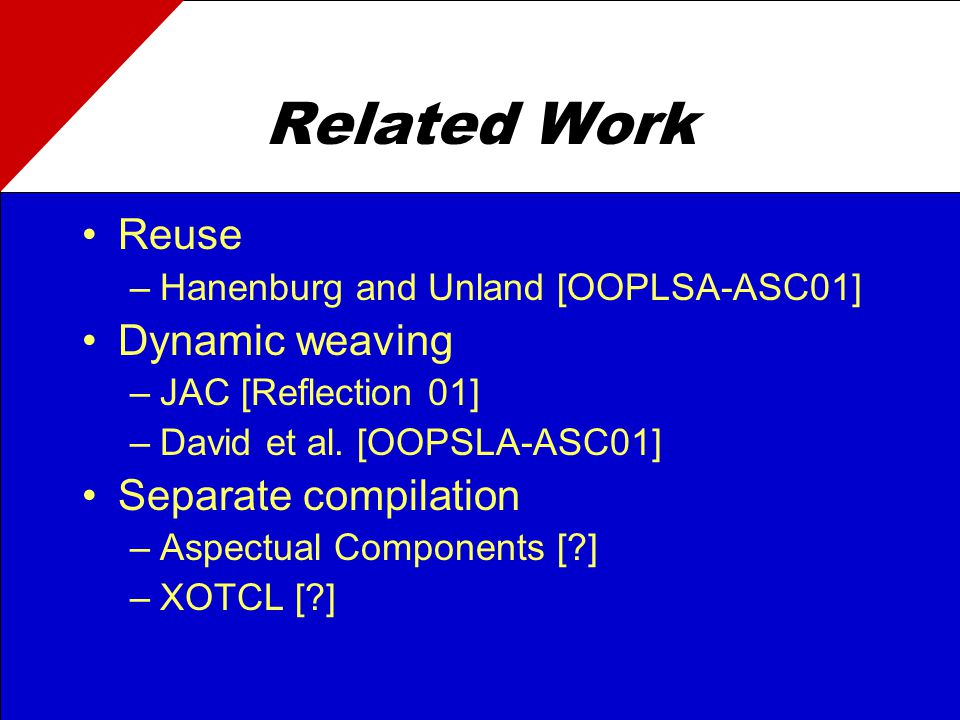 Related Work

• Reuse
– Hanenburg and Unland [OOPLSA-ASC01]
• Dynamic weaving
– JAC [Reflection 01]
– David et al. [OOPSLA-ASC01]
• Separate compilation
– Aspectual Components [?]
– XOTCL [?]